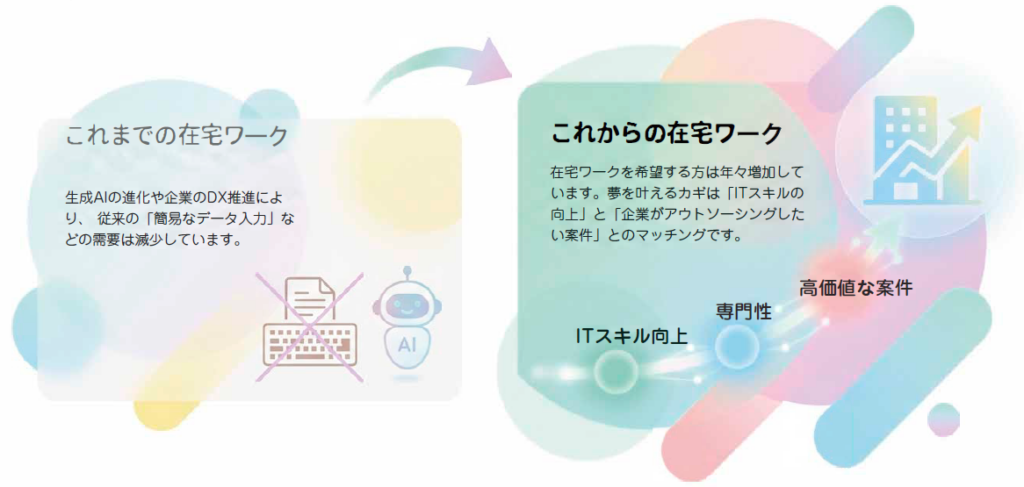 これまでの在宅ワーク

生成AIの進化や企業のDX推進により、 従来の「簡易なデータ入力」などの需要は減少しています。

AI

これからの在宅ワーク

在宅ワークを希望する方は年々増加しています。夢を叶えるカギは「ITスキルの向上」と「企業がアウトソーシングしたい案件」とのマッチングです。

ITスキル向上

専門性

高価値な案件